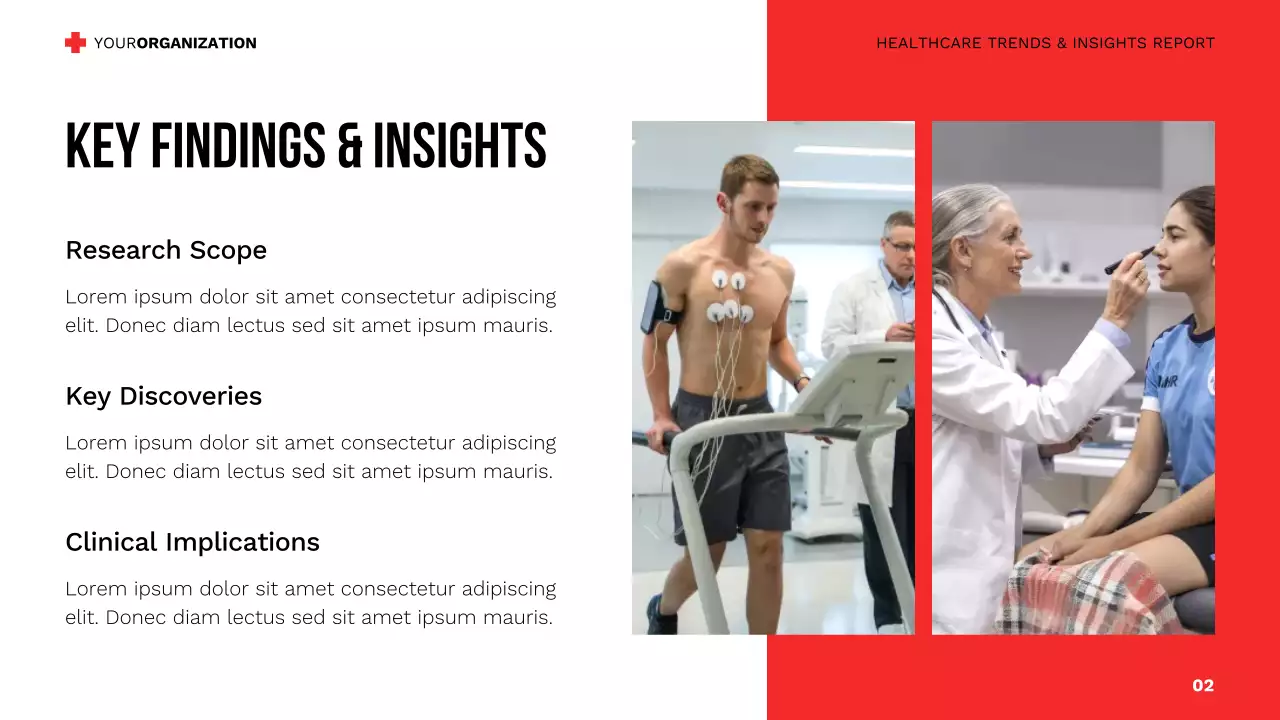 YOURORGANIZATION

HEALTHCARE TRENDS & INSIGHTS REPORT

KEY FINDINGS & INSIGHTS

Research Scope

Lorem ipsum dolor sit amet consectetur adipiscing elit. Donec diam lectus sed sit amet ipsum mauris.

Key Discoveries

Lorem ipsum dolor sit amet consectetur adipiscing elit. Donec diam lectus sed sit amet ipsum mauris.

Clinical Implications

Lorem ipsum dolor sit amet consectetur adipiscing elit. Donec diam lectus sed sit amet ipsum mauris.

02